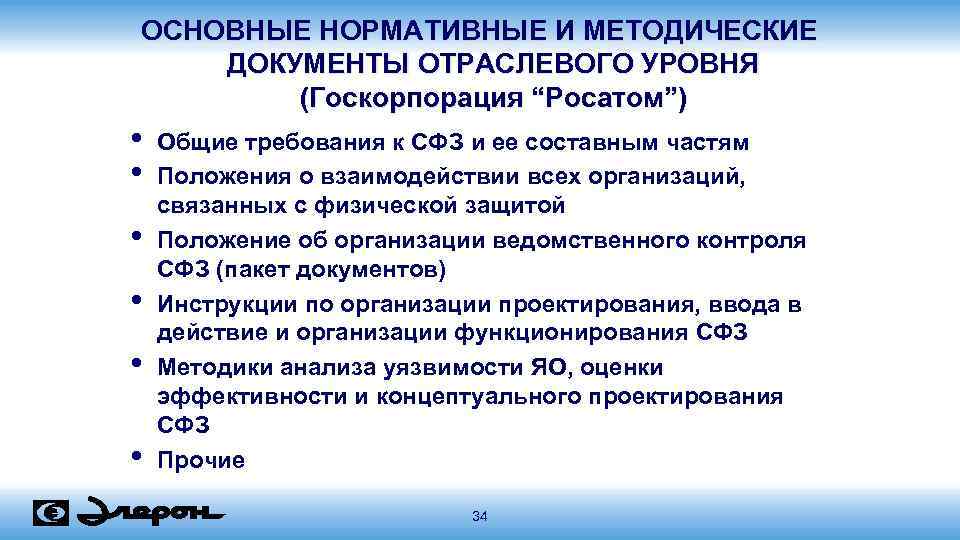 ОСНОВНЫЕ НОРМАТИВНЫЕ И МЕТОДИЧЕСКИЕ ДОКУМЕНТЫ ОТРАСЛЕВОГО УРОВНЯ (Госкорпорация “Росатом”)

• Общие требования к СФЗ и ее составным частям
• Положения о взаимодействии всех организаций, связанных с физической защитой
• Положение об организации ведомственного контроля СФЗ (пакет документов)
• Инструкции по организации проектирования, ввода в действие и организации функционирования СФЗ
• Методики анализа уязвимости ЯО, оценки эффективности и концептуального проектирования СФЗ
• Прочие

Элерон

34